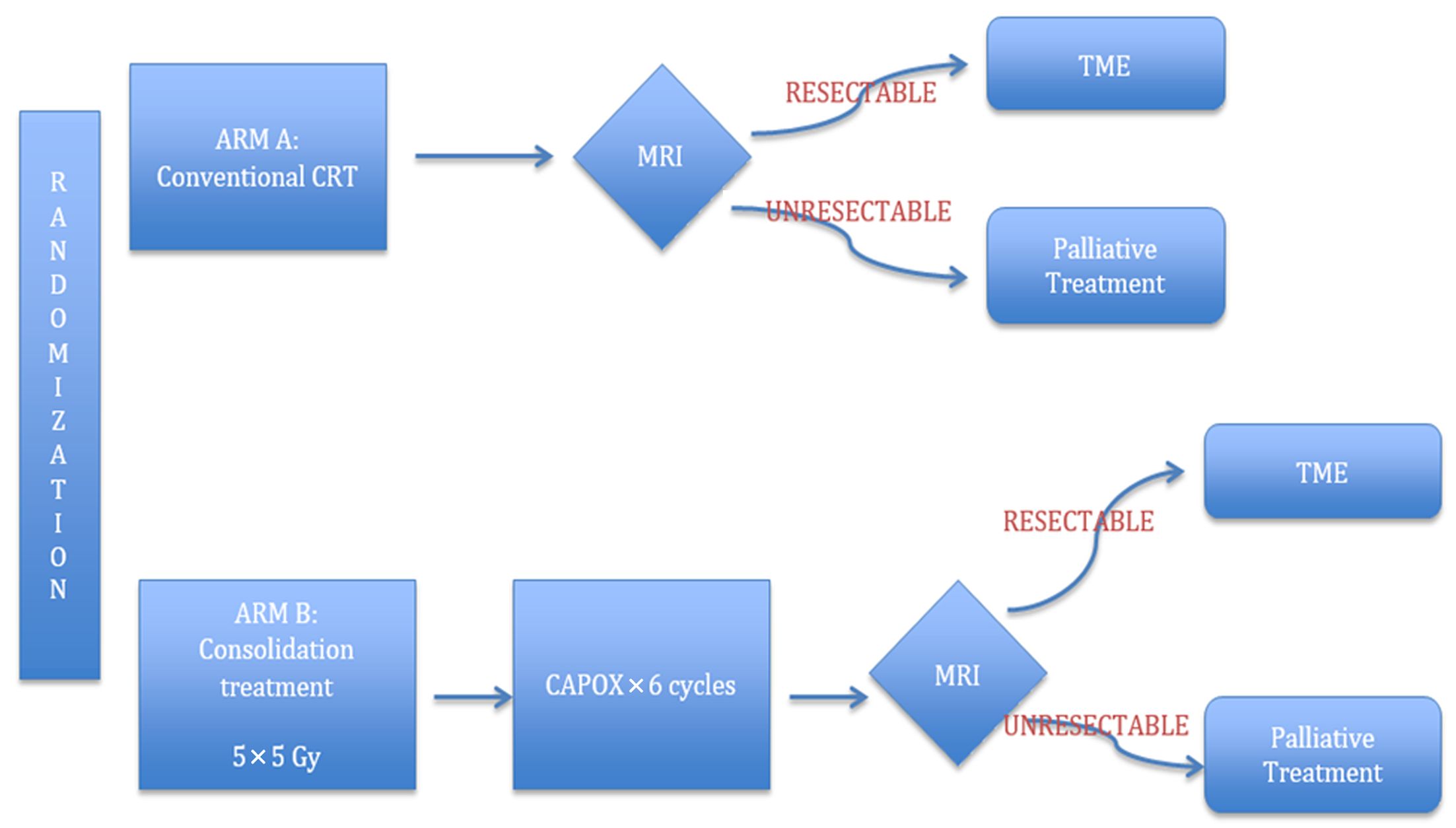 RANDOMIZATION

ARM A: Conventional CRT

MRI

RESECTABLE

TME

UNRESECTABLE

Palliative Treatment

ARM B: Consolidation treatment

5×5 Gy

CAPOX×6 cycles

MRI

RESECTABLE

TME

UNRESECTABLE

Palliative Treatment